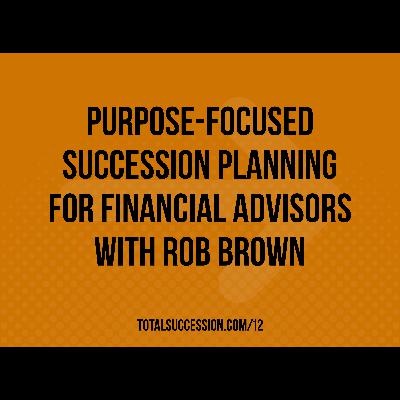 PURPOSE-FOCUSED SUCCESSION PLANNING FOR FINANCIAL ADVISORS WITH ROB BROWN

TOTALSUCCESSION.COM/12